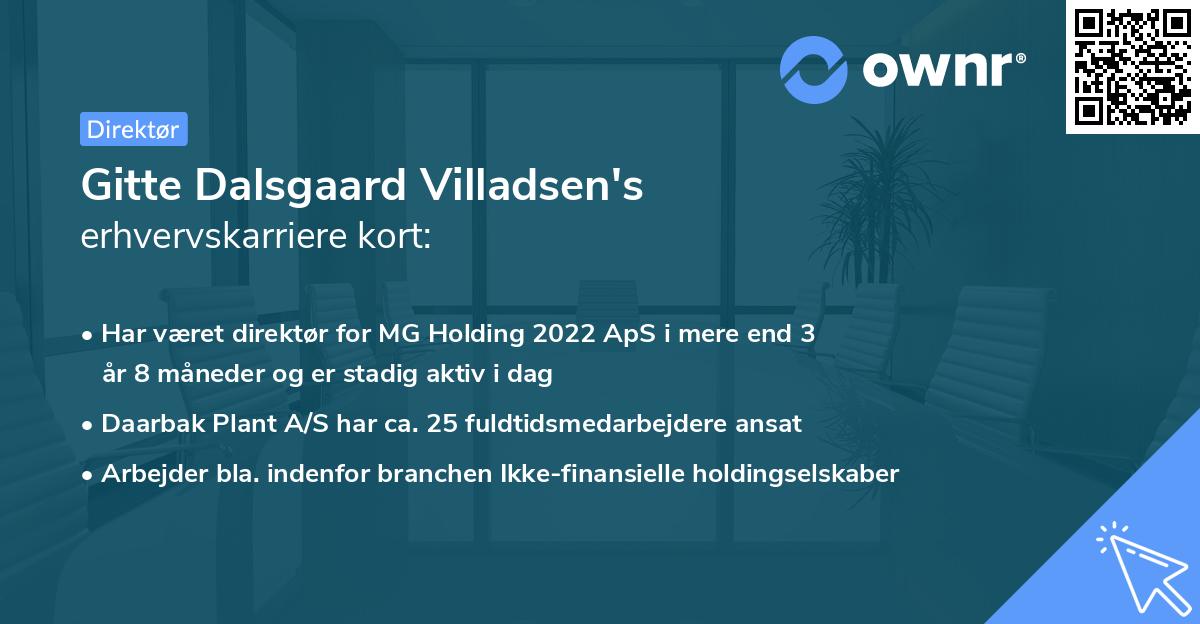 ownr®

Direktør

Gitte Dalsgaard Villadsen's erhvervskarriere kort:

• Har været direktør for MG Holding 2022 ApS i mere end 3 år 8 måneder og er stadig aktiv i dag

• Daarbak Plant A/S har ca. 25 fuldtidsmedarbejdere ansat

• Arbejder bla. indenfor branchen Ikke-finansielle holdingselskaber